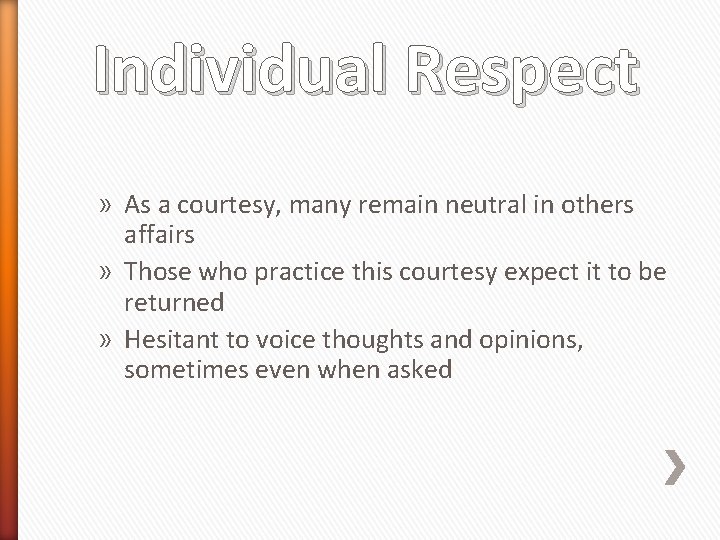 Individual Respect

» As a courtesy, many remain neutral in others affairs
» Those who practice this courtesy expect it to be returned
» Hesitant to voice thoughts and opinions, sometimes even when asked